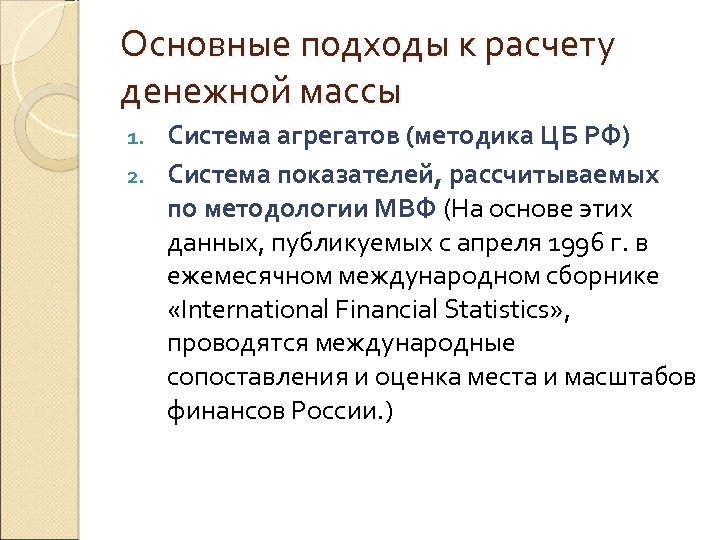 Основные подходы к расчету денежной массы

1. Система агрегатов (методика ЦБ РФ)
2. Система показателей, рассчитываемых по методологии МВФ (На основе этих данных, публикуемых с апреля 1996 г. в ежемесячном международном сборнике «International Financial Statistics», проводятся международные сопоставления и оценка места и масштабов финансов России.)